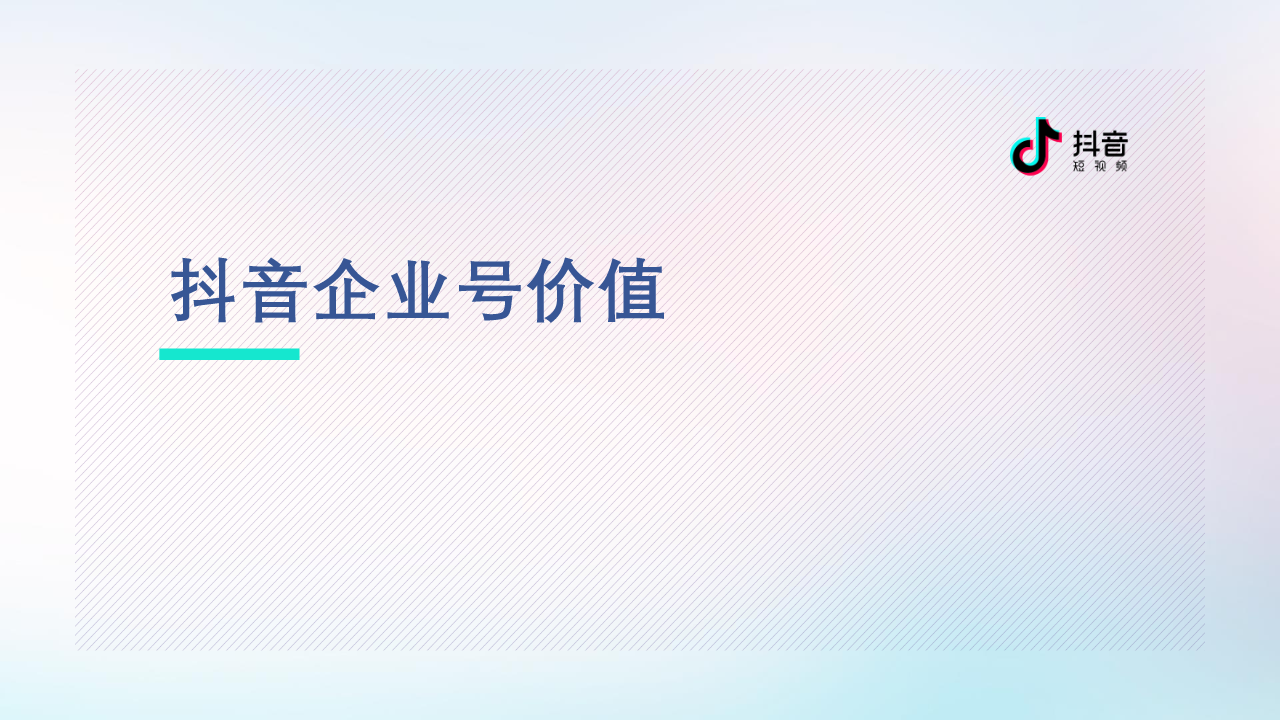 抖音
短视频

抖音企业号价值